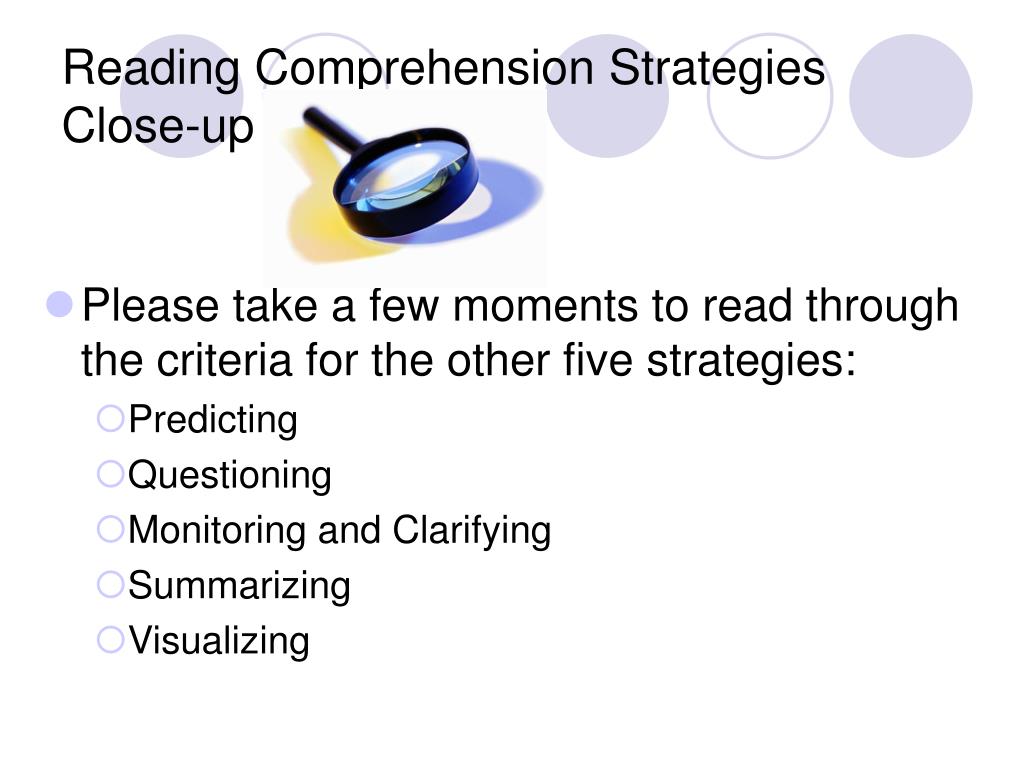 Reading Comprehension Strategies Close-up

Please take a few moments to read through the criteria for the other five strategies:

Predicting

Questioning

Monitoring and Clarifying

Summarizing

Visualizing